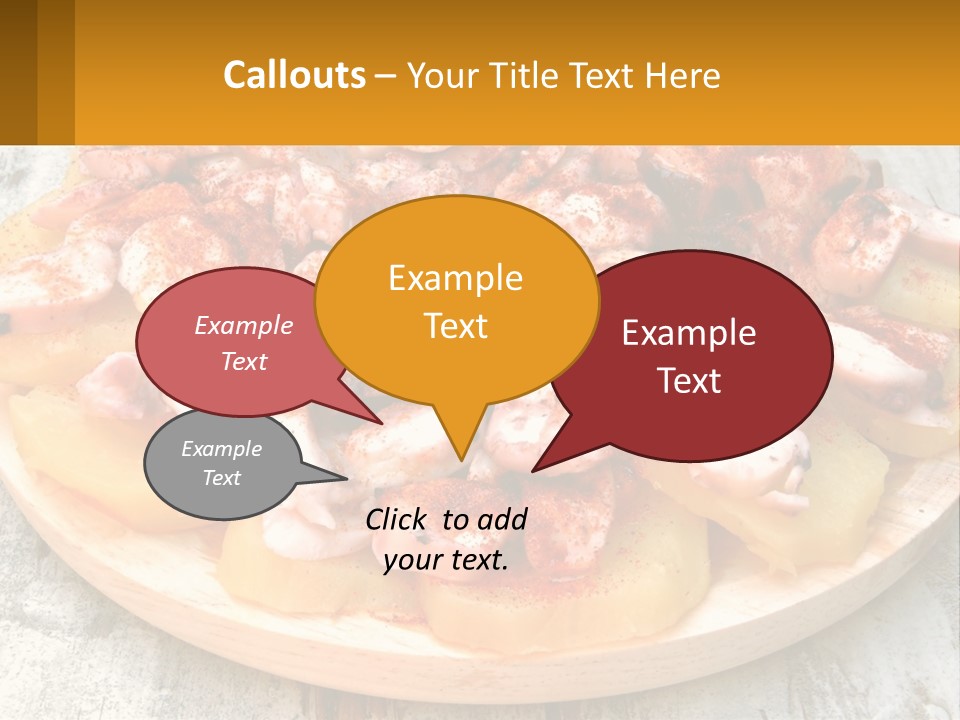 Callouts – Your Title Text Here

Example Text

Example Text

Example Text

Example Text

Click to add your text.